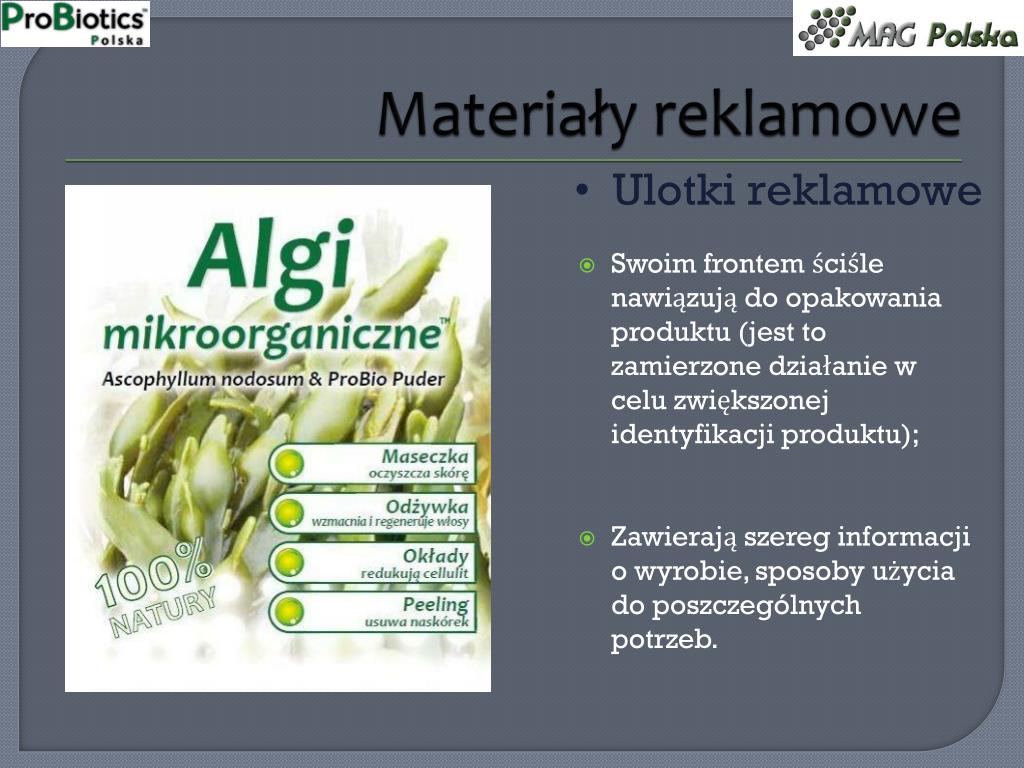 ProBiotics Polska

MAG Polska

Materiały reklamowe

Algi mikroorganiczne™
Ascophyllum nodosum & ProBio Puder

Maseczka oczyszcza skórę
Odżywka wzmacnia i regeneruje włosy
Okłady redukują cellulit
Peeling usuwa naskórek

100% NATURY

• Ulotki reklamowe

Swoim frontem ściśle nawiązują do opakowania produktu (jest to zamierzone działanie w celu zwiększonej identyfikacji produktu);

Zawierają szereg informacji o wyrobie, sposoby użycia do poszczególnych potrzeb.